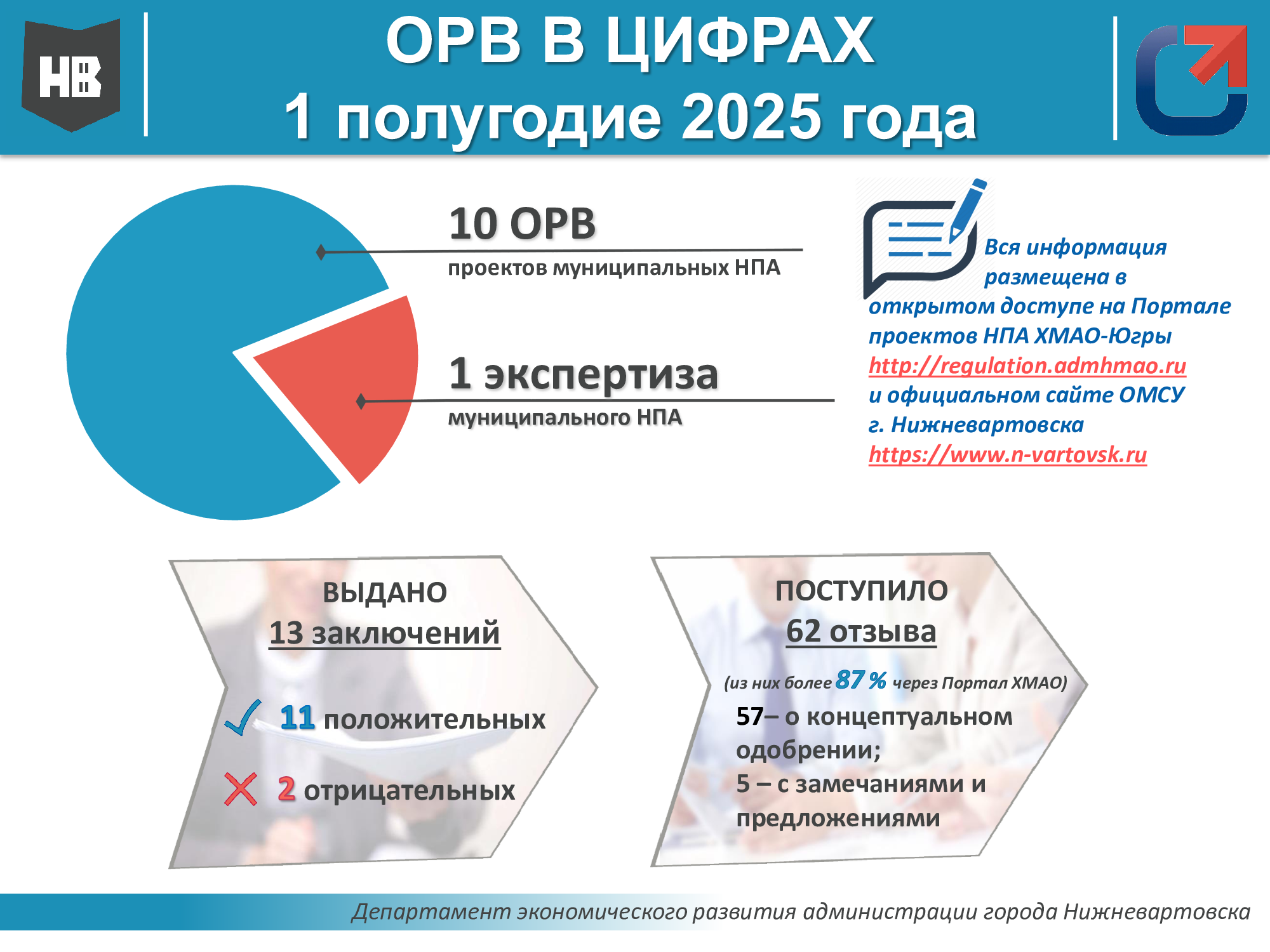 НВ

ОРВ В ЦИФРАХ
1 полугодие 2025 года

10 ОРВ
проектов муниципальных НПА

1 экспертиза
муниципального НПА

Вся информация размещена в открытом доступе на Портале проектов НПА ХМАО-Югры http://regulation.admhmao.ru и официальном сайте ОМСУ г. Нижневартовска https://www.n-vartovsk.ru

ВЫДАНО
13 заключений

11 положительных

2 отрицательных

ПОСТУПИЛО
62 отзыва

(из них более 87 % через Портал ХМАО)

57– о концептуальном одобрении;
5 – с замечаниями и предложениями

Департамент экономического развития администрации города Нижневартовска